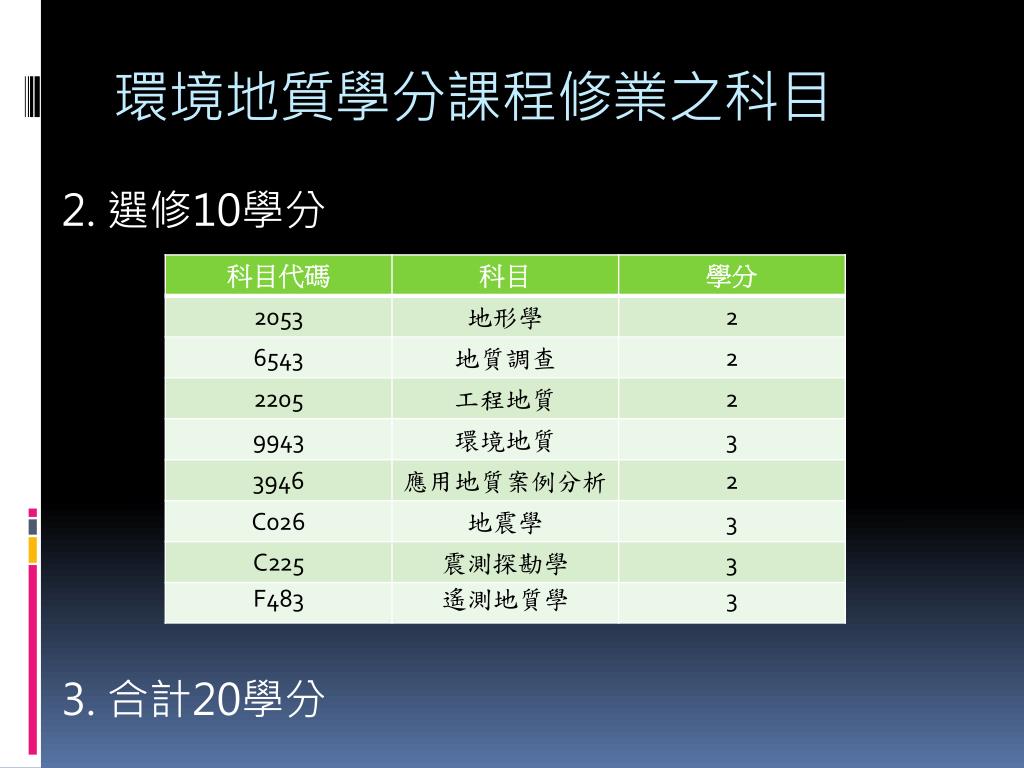 環境地質學分課程修業之科目

2. 選修10學分

| 科目代碼 | 科目 | 學分 |
|---|---|---|
| 2053 | 地形學 | 2 |
| 6543 | 地質調查 | 2 |
| 2205 | 工程地質 | 2 |
| 9943 | 環境地質 | 3 |
| 3946 | 應用地質案例分析 | 2 |
| C026 | 地震學 | 3 |
| C225 | 震測探勘學 | 3 |
| F483 | 遙測地質學 | 3 |

3. 合計20學分